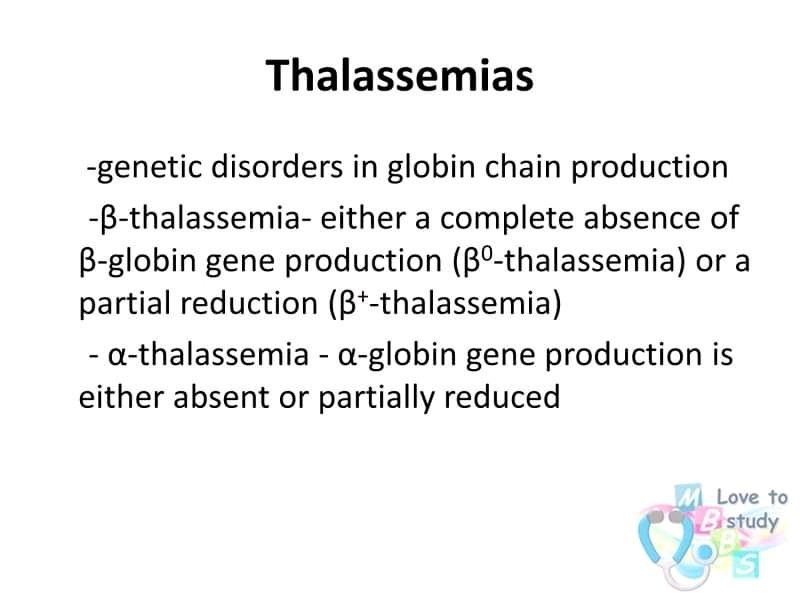 Thalassemias

-genetic disorders in globin chain production

-β-thalassemia- either a complete absence of β-globin gene production ($β^0$-thalassemia) or a partial reduction ($β^+$-thalassemia)

- α-thalassemia - α-globin gene production is either absent or partially reduced

M B B S Love to study